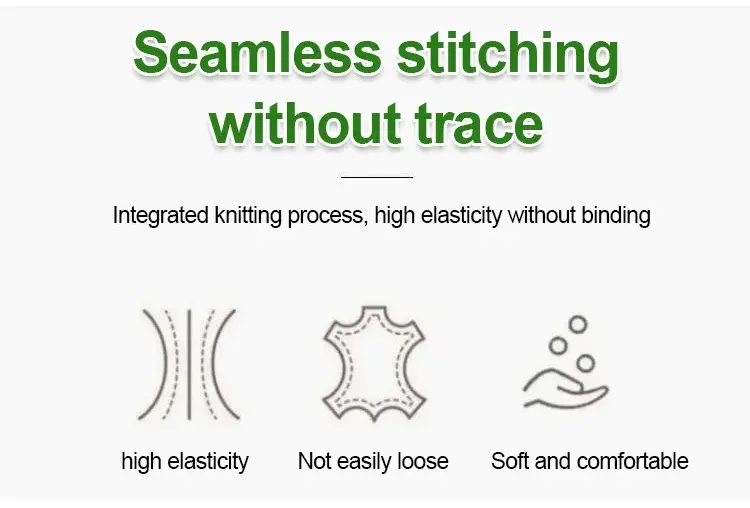 Seamless stitching without trace

Integrated knitting process, high elasticity without binding

high elasticity

Not easily loose

Soft and comfortable